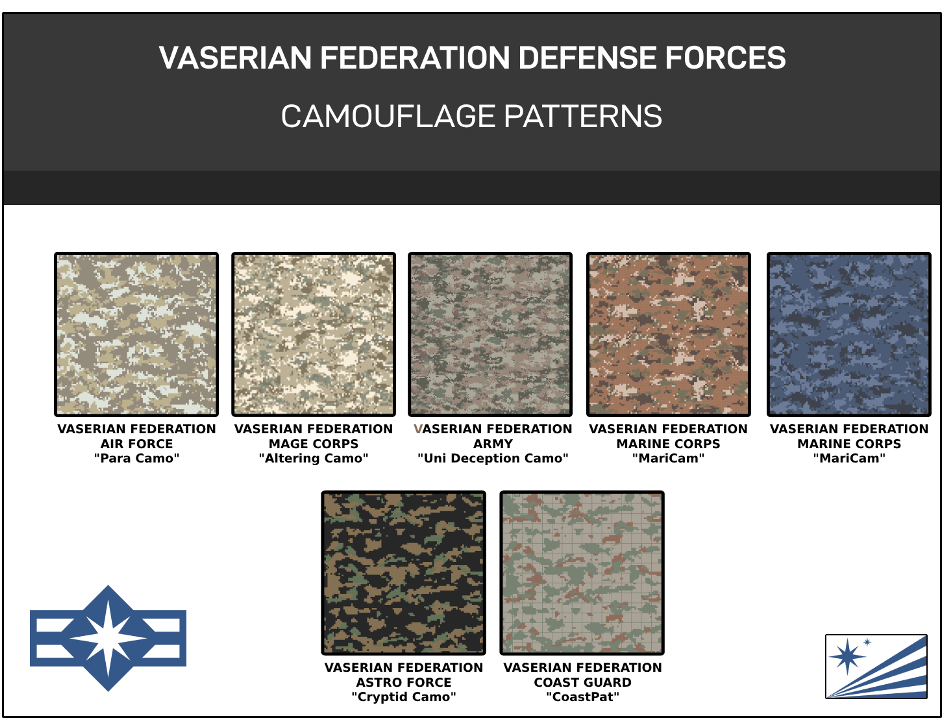 VASERIAN FEDERATION DEFENSE FORCES

CAMOUFLAGE PATTERNS

VASERIAN FEDERATION AIR FORCE "Para Camo"

VASERIAN FEDERATION MAGE CORPS "Altering Camo"

VASERIAN FEDERATION ARMY "Uni Deception Camo"

VASERIAN FEDERATION MARINE CORPS "MariCam"

VASERIAN FEDERATION MARINE CORPS "MariCam"

VASERIAN FEDERATION ASTRO FORCE "Cryptid Camo"

VASERIAN FEDERATION COAST GUARD "CoastPat"